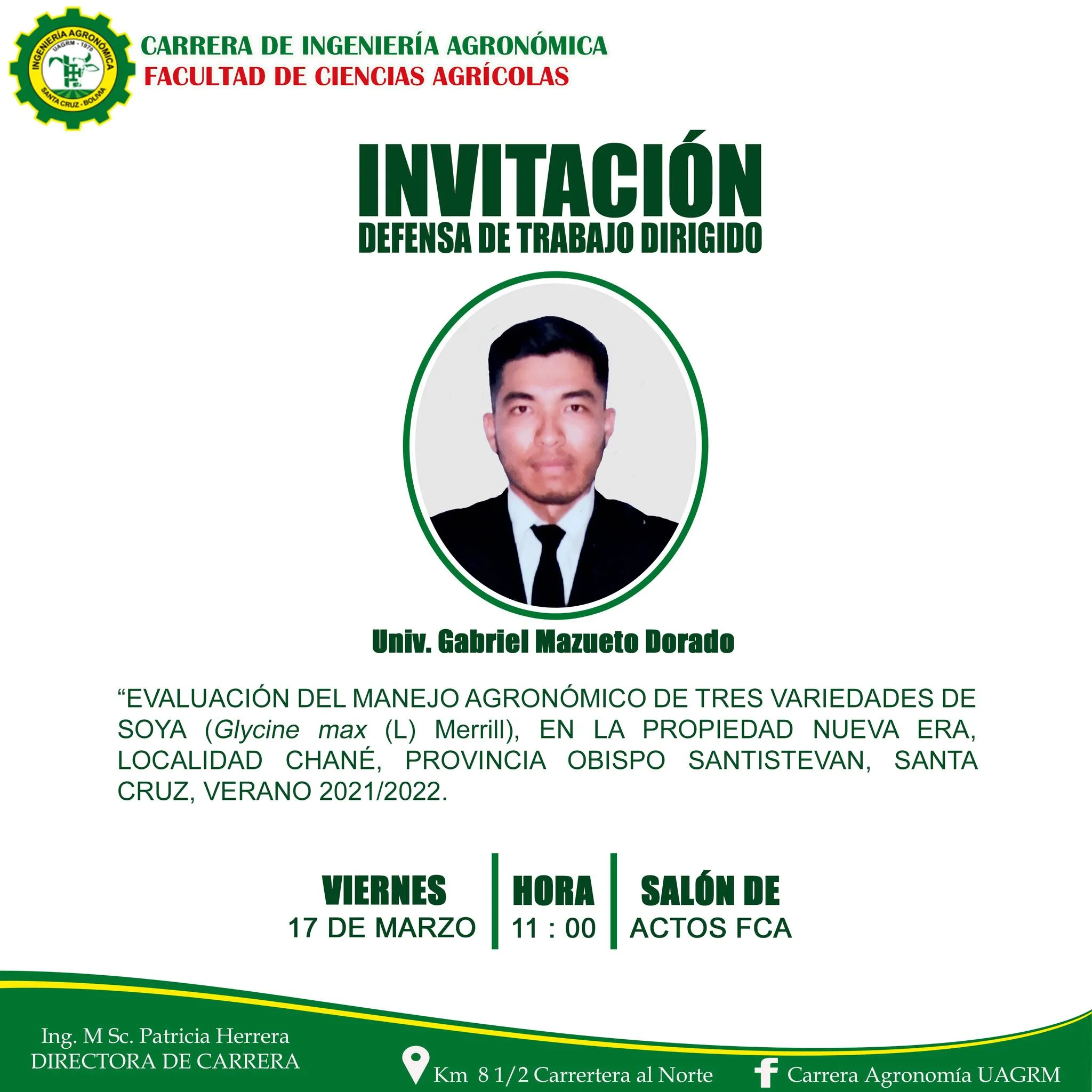 INGENIERÍA AGRONÓMICA
UAGRM - 1979
SANTA CRUZ - BOLIVIA

CARRERA DE INGENIERÍA AGRONÓMICA
FACULTAD DE CIENCIAS AGRÍCOLAS

INVITACIÓN
DEFENSA DE TRABAJO DIRIGIDO

Univ. Gabriel Mazueto Dorado

“EVALUACIÓN DEL MANEJO AGRONÓMICO DE TRES VARIEDADES DE SOYA (Glycine max (L) Merrill), EN LA PROPIEDAD NUEVA ERA, LOCALIDAD CHANÉ, PROVINCIA OBISPO SANTISTEVAN, SANTA CRUZ, VERANO 2021/2022.

VIERNES
17 DE MARZO

HORA
11 : 00

SALÓN DE
ACTOS FCA

Ing. M Sc. Patricia Herrera
DIRECTORA DE CARRERA

Km 8 1/2 Carrertera al Norte

Carrera Agronomía UAGRM